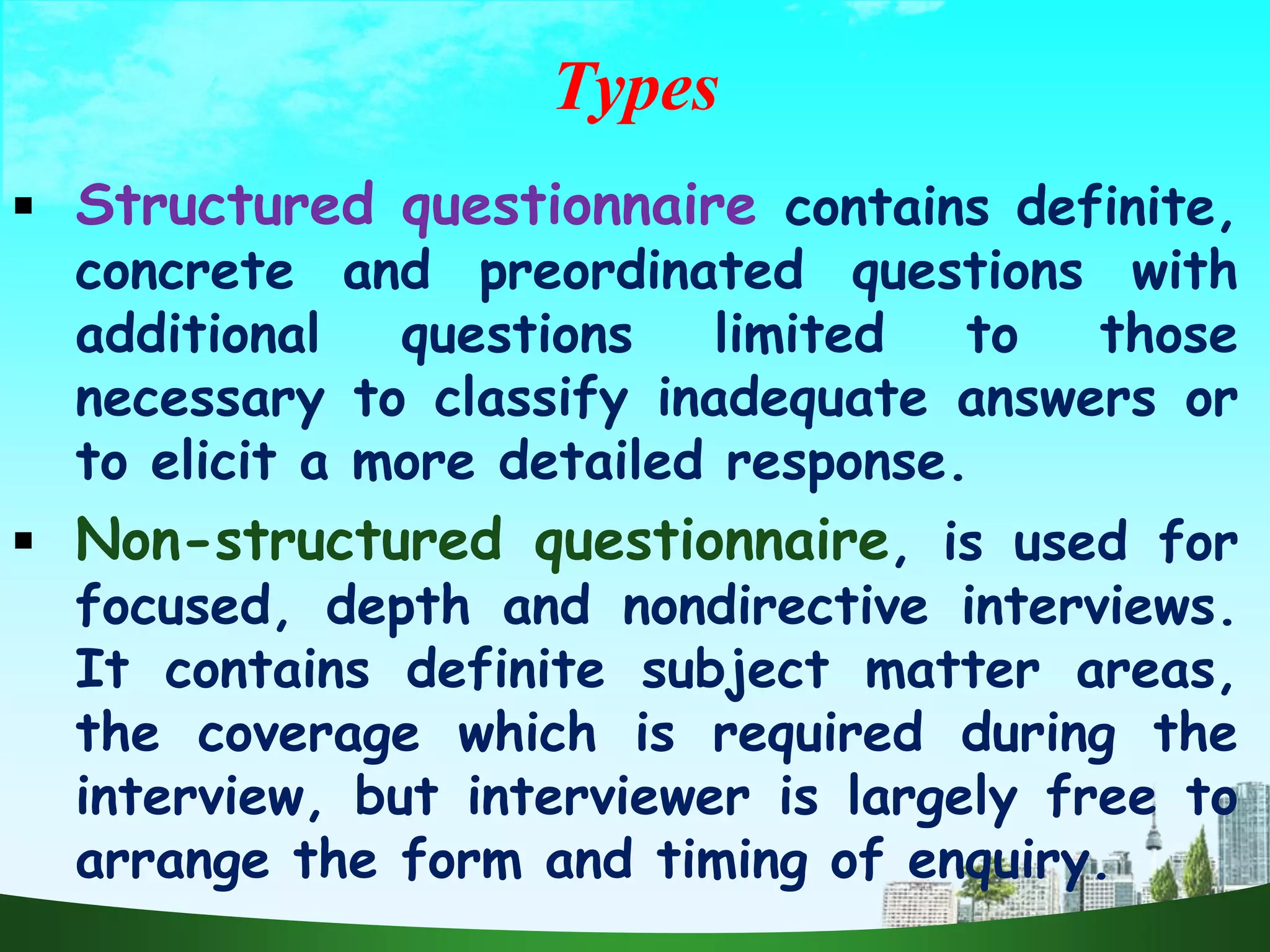 Types

▪ Structured questionnaire contains definite, concrete and preordinated questions with additional questions limited to those necessary to classify inadequate answers or to elicit a more detailed response.

▪ Non-structured questionnaire, is used for focused, depth and nondirective interviews. It contains definite subject matter areas, the coverage which is required during the interview, but interviewer is largely free to arrange the form and timing of enquiry.